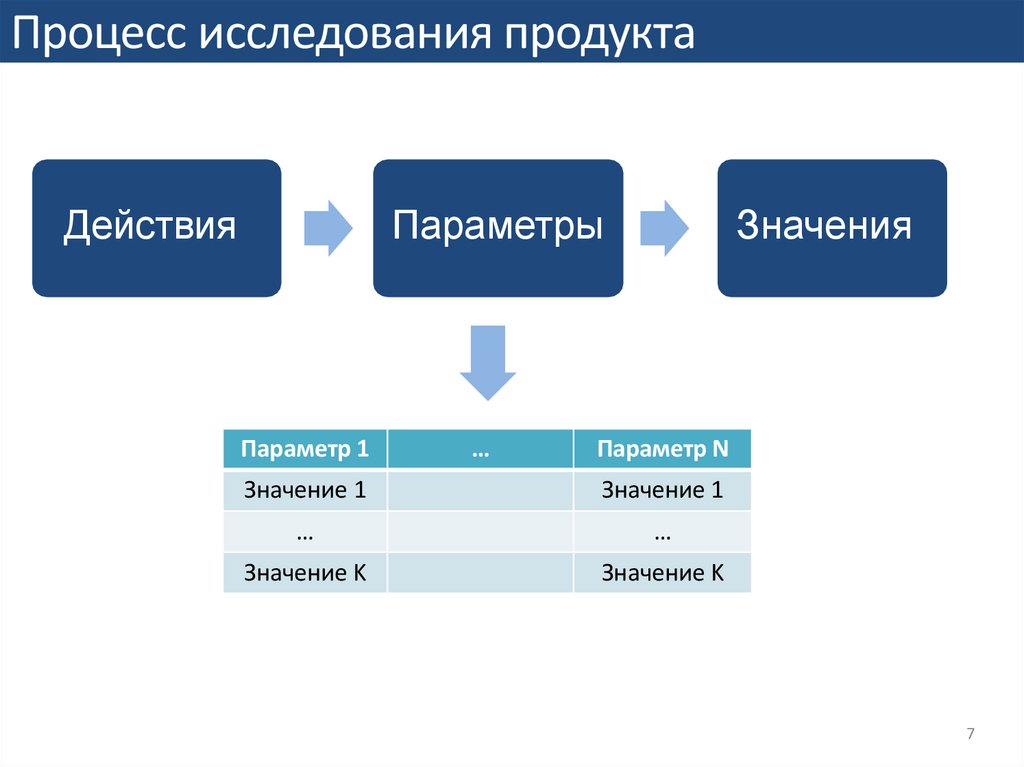 Процесс исследования продукта

Действия

Параметры

Значения

| Параметр 1 | … | Параметр N |
|---|---|---|
| Значение 1 | | Значение 1 |
| … | | … |
| Значение K | | Значение K |

7